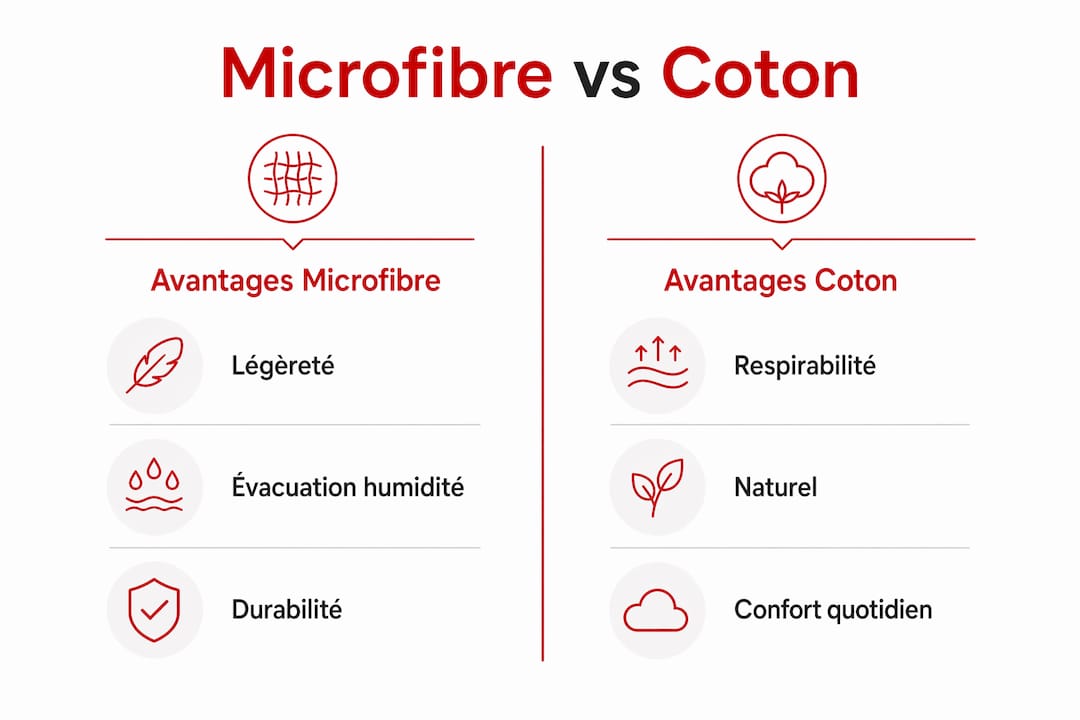 Microfibre vs Coton

Avantages Microfibre

Légèreté

Évacuation humidité

Durabilité

Avantages Coton

Respirabilité

Naturel

Confort quotidien